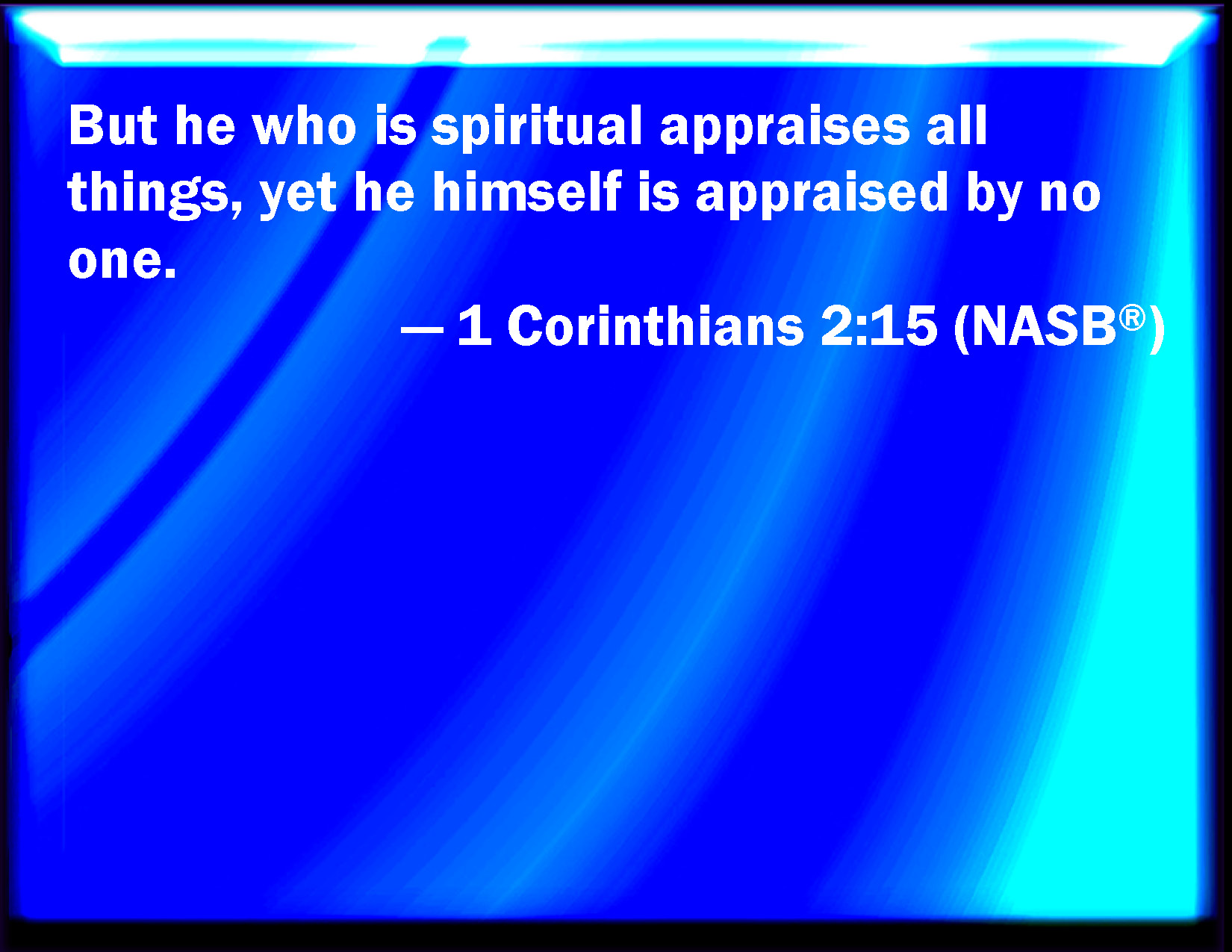 But he who is spiritual appraises all things, yet he himself is appraised by no one.

— 1 Corinthians 2:15 (NASB®)